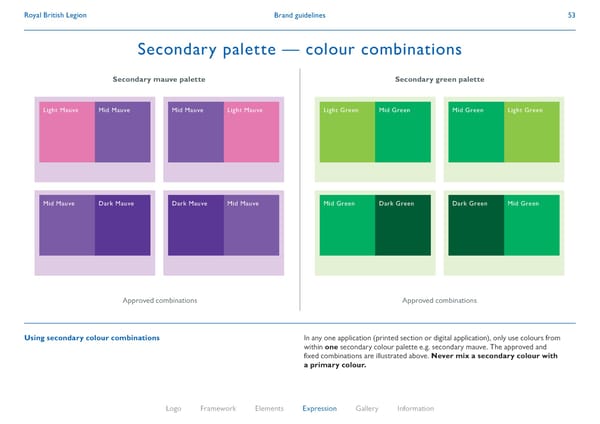 Royal British Legion Brand guidelines 53

Secondary palette — colour combinations

Secondary mauve palette

Light Mauve Mid Mauve

Mid Mauve Light Mauve

Mid Mauve Dark Mauve

Dark Mauve Mid Mauve

Approved combinations

Secondary green palette

Light Green Mid Green

Mid Green Light Green

Mid Green Dark Green

Dark Green Mid Green

Approved combinations

Using secondary colour combinations

In any one application (printed section or digital application), only use colours from within **one** secondary colour palette e.g. secondary mauve. The approved and fixed combinations are illustrated above. **Never mix a secondary colour with a primary colour.**

Logo Framework Elements Expression Gallery Information